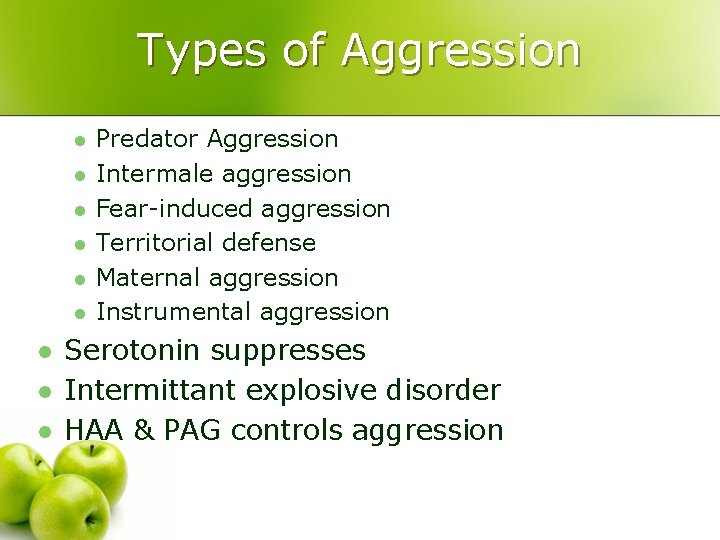 Types of Aggression

- Predator Aggression
- Intermale aggression
- Fear-induced aggression
- Territorial defense
- Maternal aggression
- Instrumental aggression

- Serotonin suppresses
- Intermittant explosive disorder
- HAA & PAG controls aggression